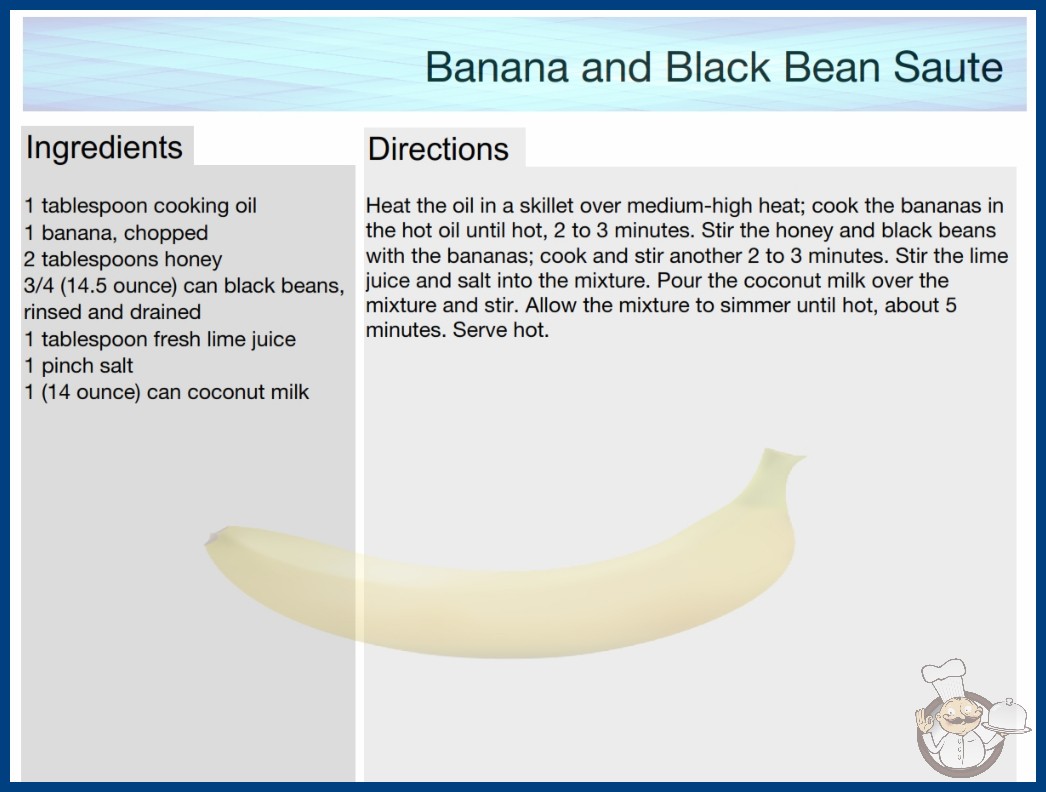 Banana and Black Bean Saute

Ingredients

1 tablespoon cooking oil
1 banana, chopped
2 tablespoons honey
3/4 (14.5 ounce) can black beans, rinsed and drained
1 tablespoon fresh lime juice
1 pinch salt
1 (14 ounce) can coconut milk

Directions

Heat the oil in a skillet over medium-high heat; cook the bananas in the hot oil until hot, 2 to 3 minutes. Stir the honey and black beans with the bananas; cook and stir another 2 to 3 minutes. Stir the lime juice and salt into the mixture. Pour the coconut milk over the mixture and stir. Allow the mixture to simmer until hot, about 5 minutes. Serve hot.